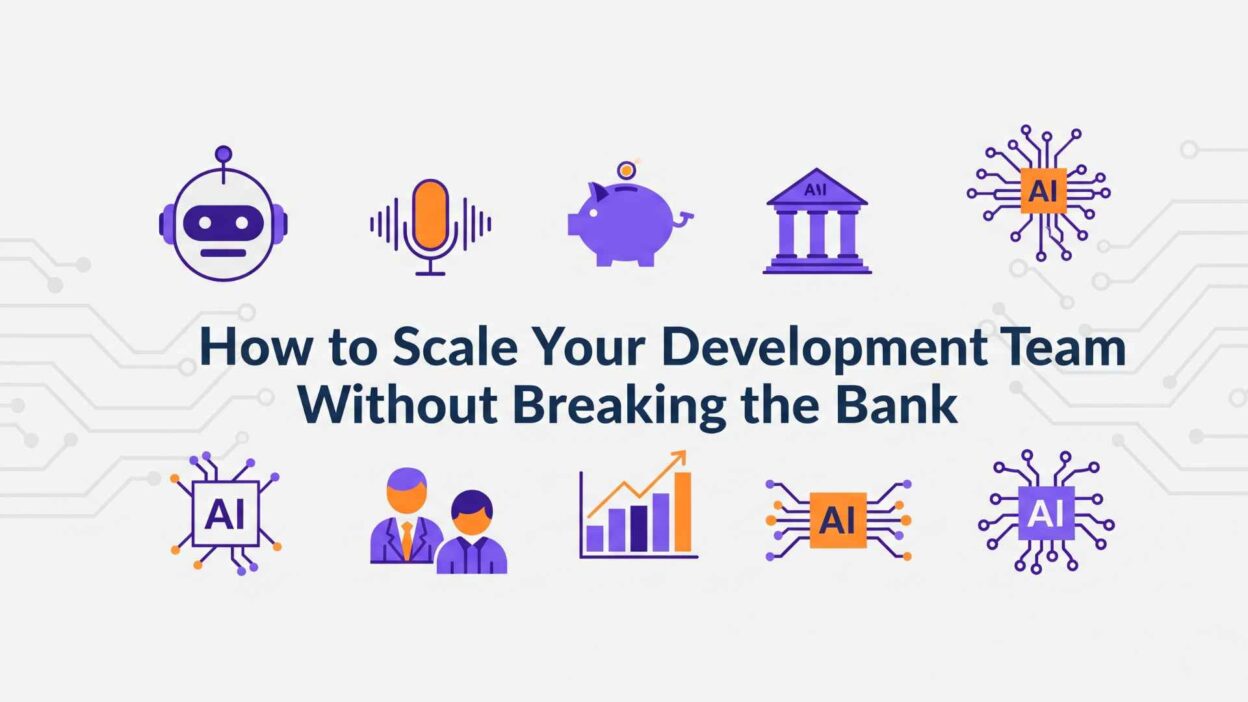 AI

AI

How to Scale Your Development Team Without Breaking the Bank

AI

AI

AI